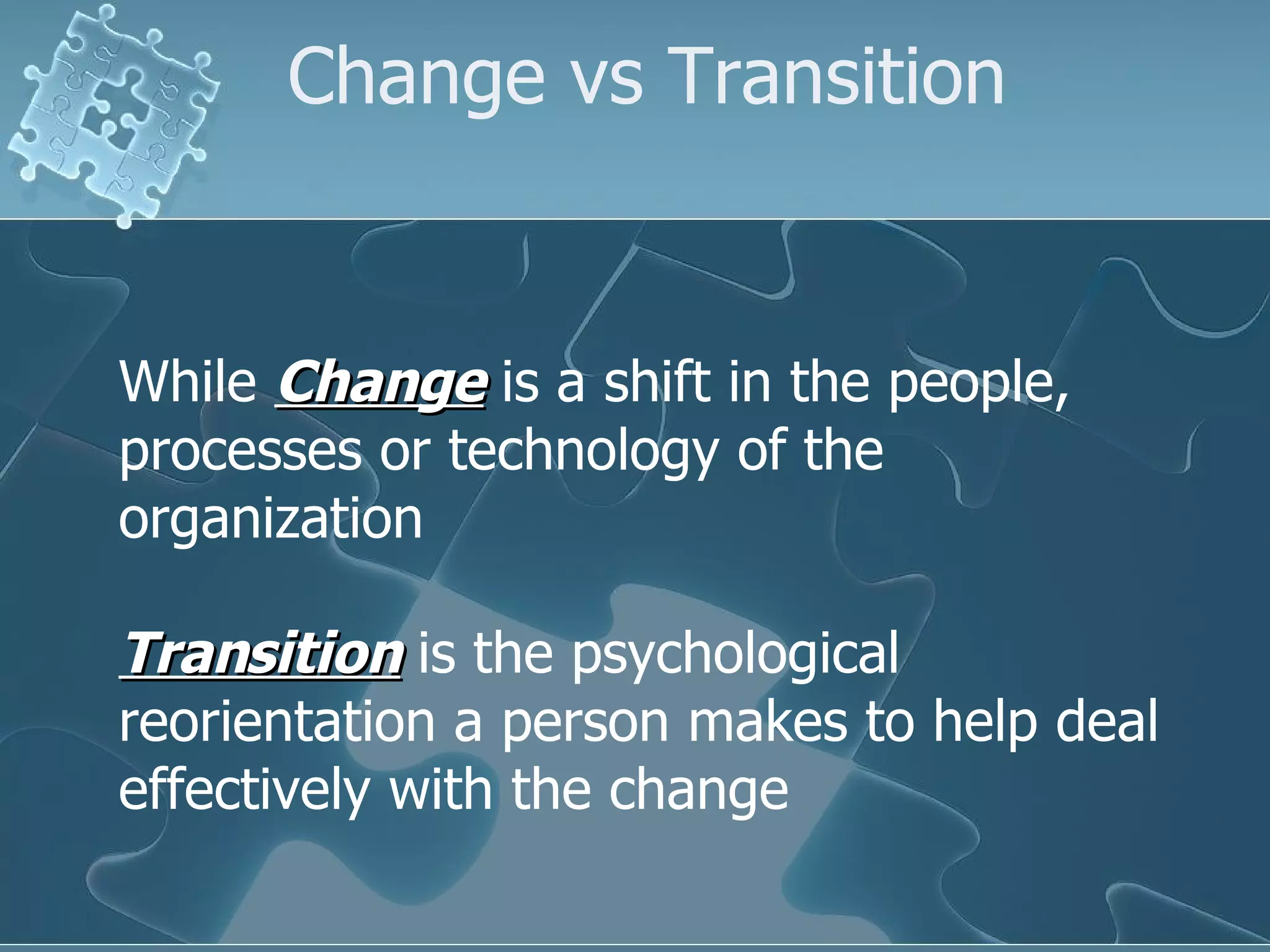 Change vs Transition

While Change is a shift in the people, processes or technology of the organization

Transition is the psychological reorientation a person makes to help deal effectively with the change